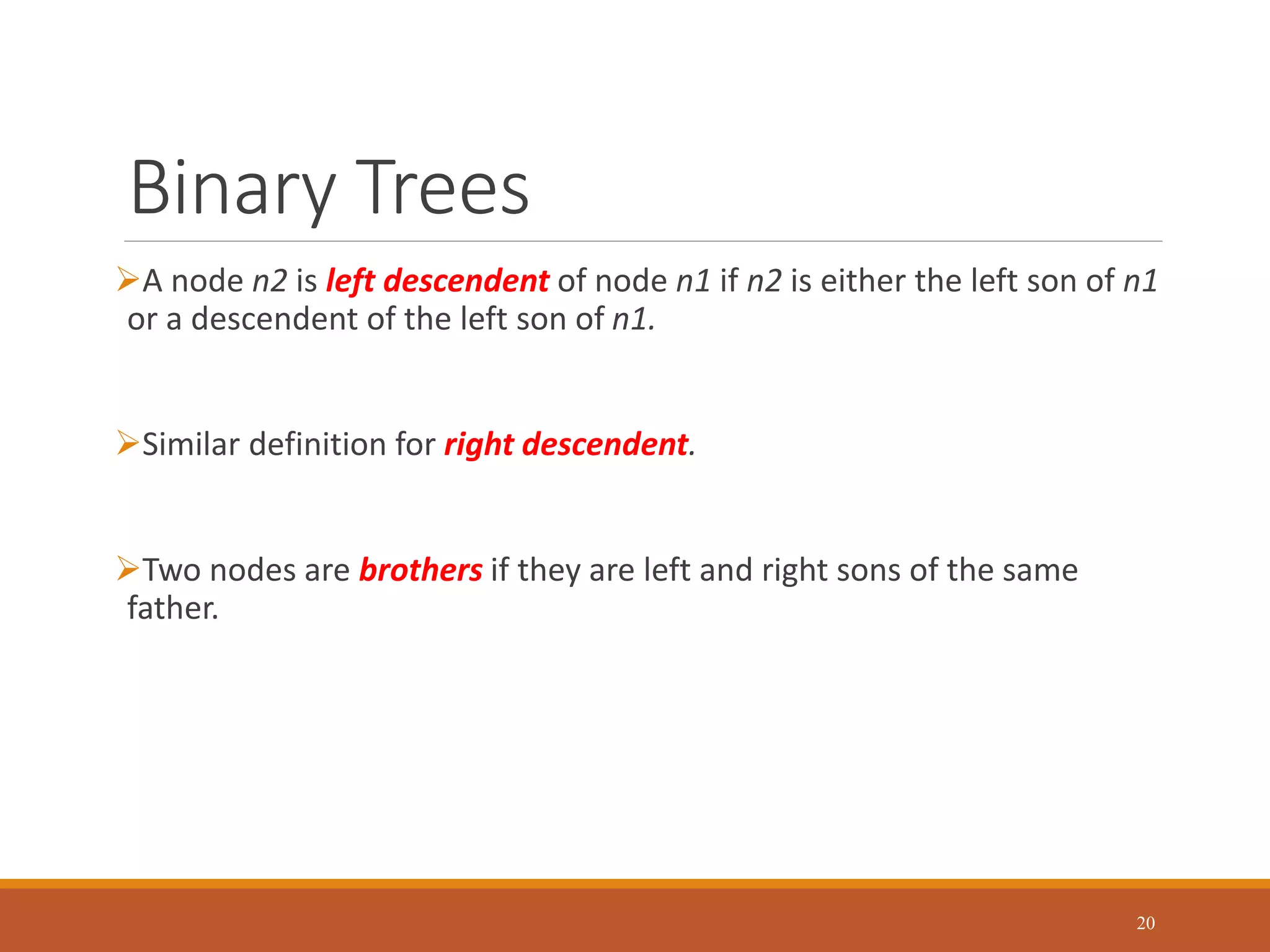 Binary Trees

➢A node n2 is left descendent of node n1 if n2 is either the left son of n1 or a descendent of the left son of n1.

➢Similar definition for right descendent.

➢Two nodes are brothers if they are left and right sons of the same father.

20